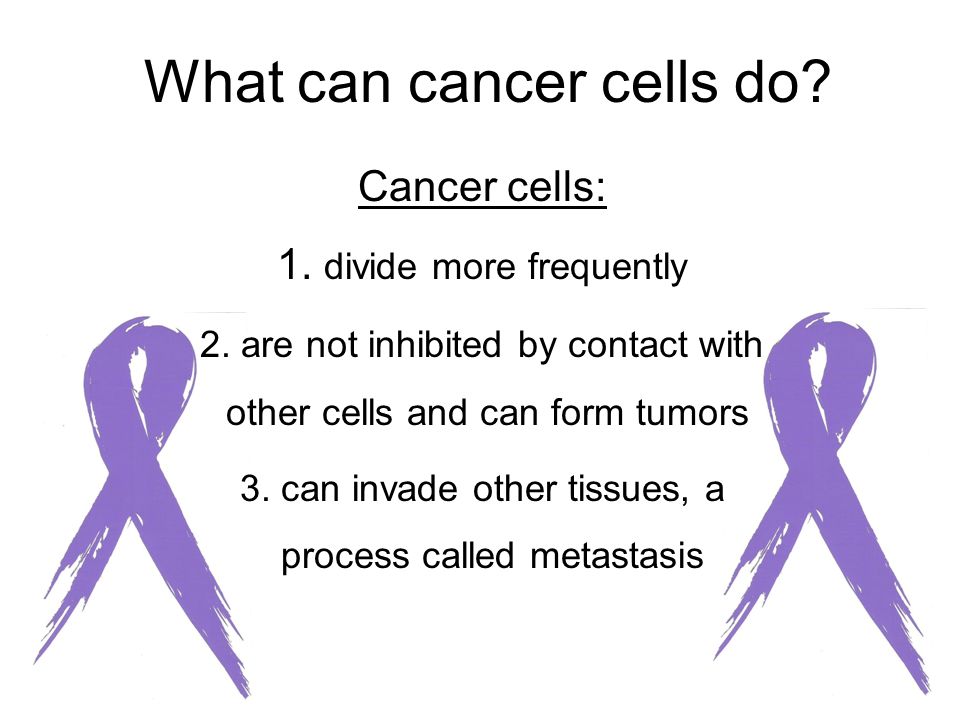 What can cancer cells do?

Cancer cells:

1. divide more frequently

2. are not inhibited by contact with other cells and can form tumors

3. can invade other tissues, a process called metastasis